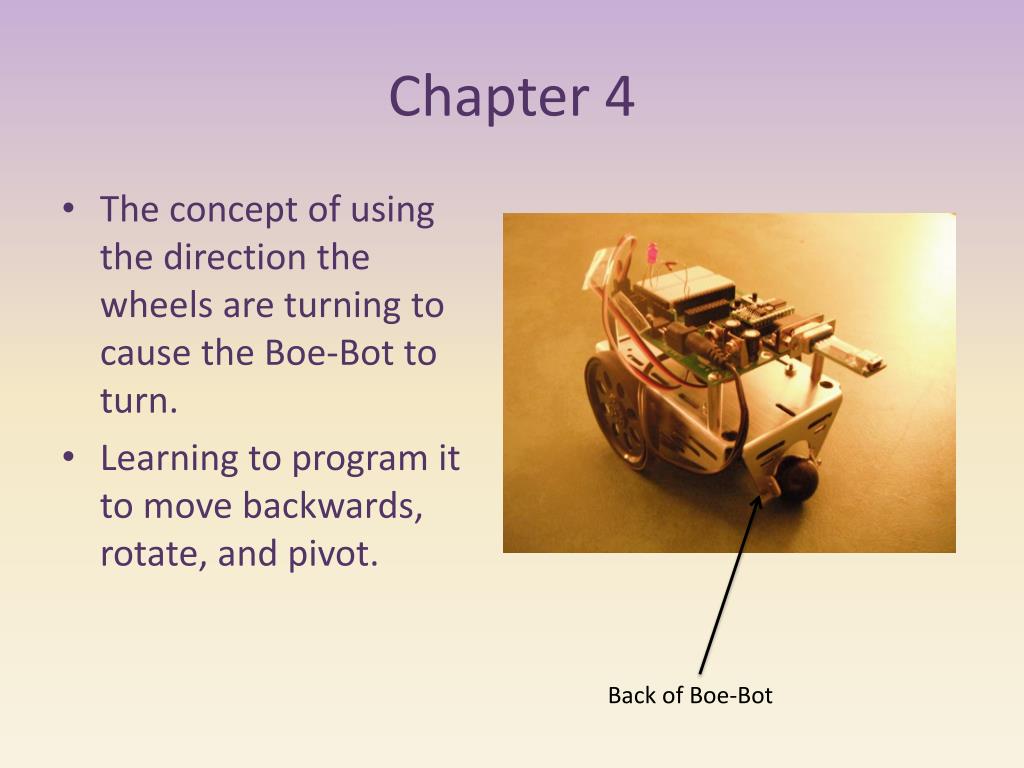 Chapter 4

• The concept of using the direction the wheels are turning to cause the Boe-Bot to turn.
• Learning to program it to move backwards, rotate, and pivot.

Back of Boe-Bot